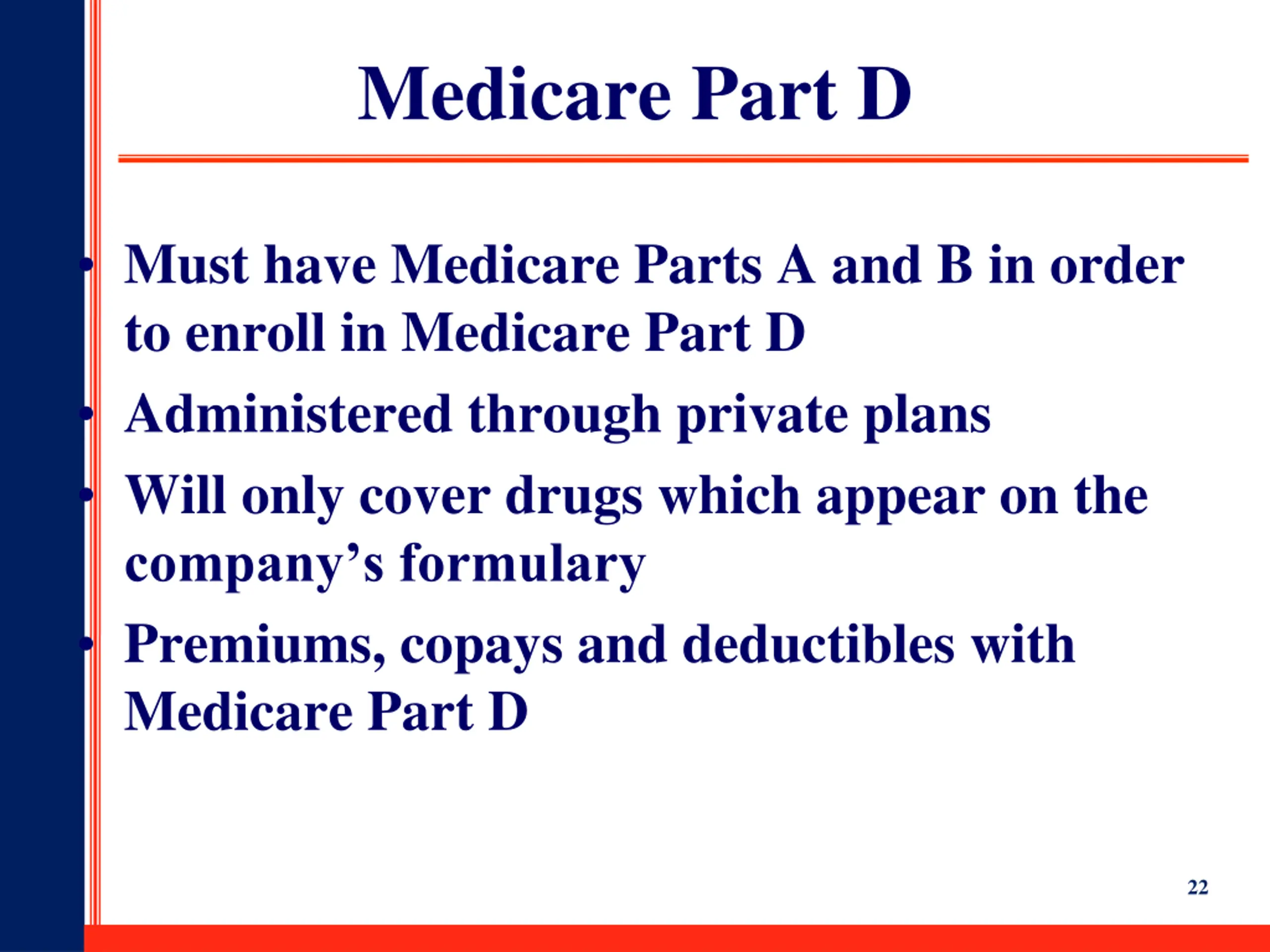 Medicare Part D

• Must have Medicare Parts A and B in order to enroll in Medicare Part D
• Administered through private plans
• Will only cover drugs which appear on the company’s formulary
• Premiums, copays and deductibles with Medicare Part D

22